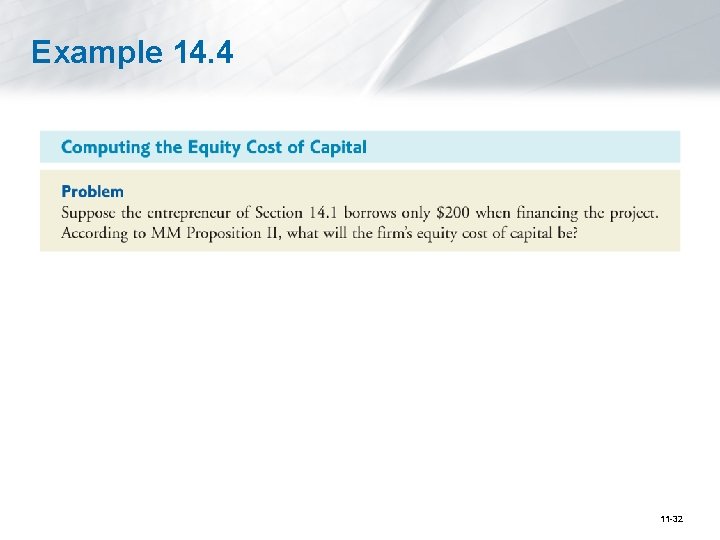 Example 14.4

Computing the Equity Cost of Capital

Problem
Suppose the entrepreneur of Section 14.1 borrows only \$200 when financing the project. According to MM Proposition II, what will the firm's equity cost of capital be?

11-32